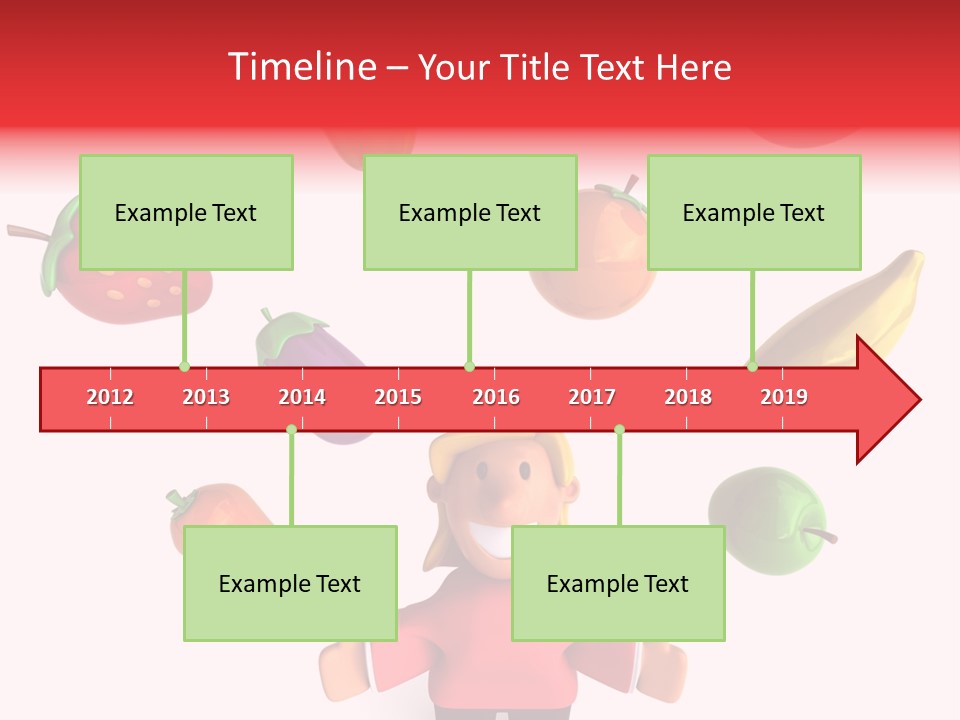 Timeline – Your Title Text Here

Example Text

Example Text

Example Text

2012 2013 2014 2015 2016 2017 2018 2019

Example Text

Example Text